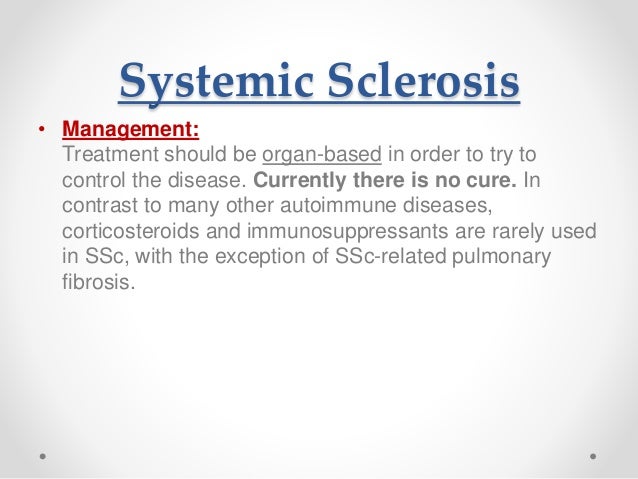 Systemic Sclerosis

• Management:
Treatment should be organ-based in order to try to control the disease. Currently there is no cure. In contrast to many other autoimmune diseases, corticosteroids and immunosuppressants are rarely used in SSc, with the exception of SSc-related pulmonary fibrosis.